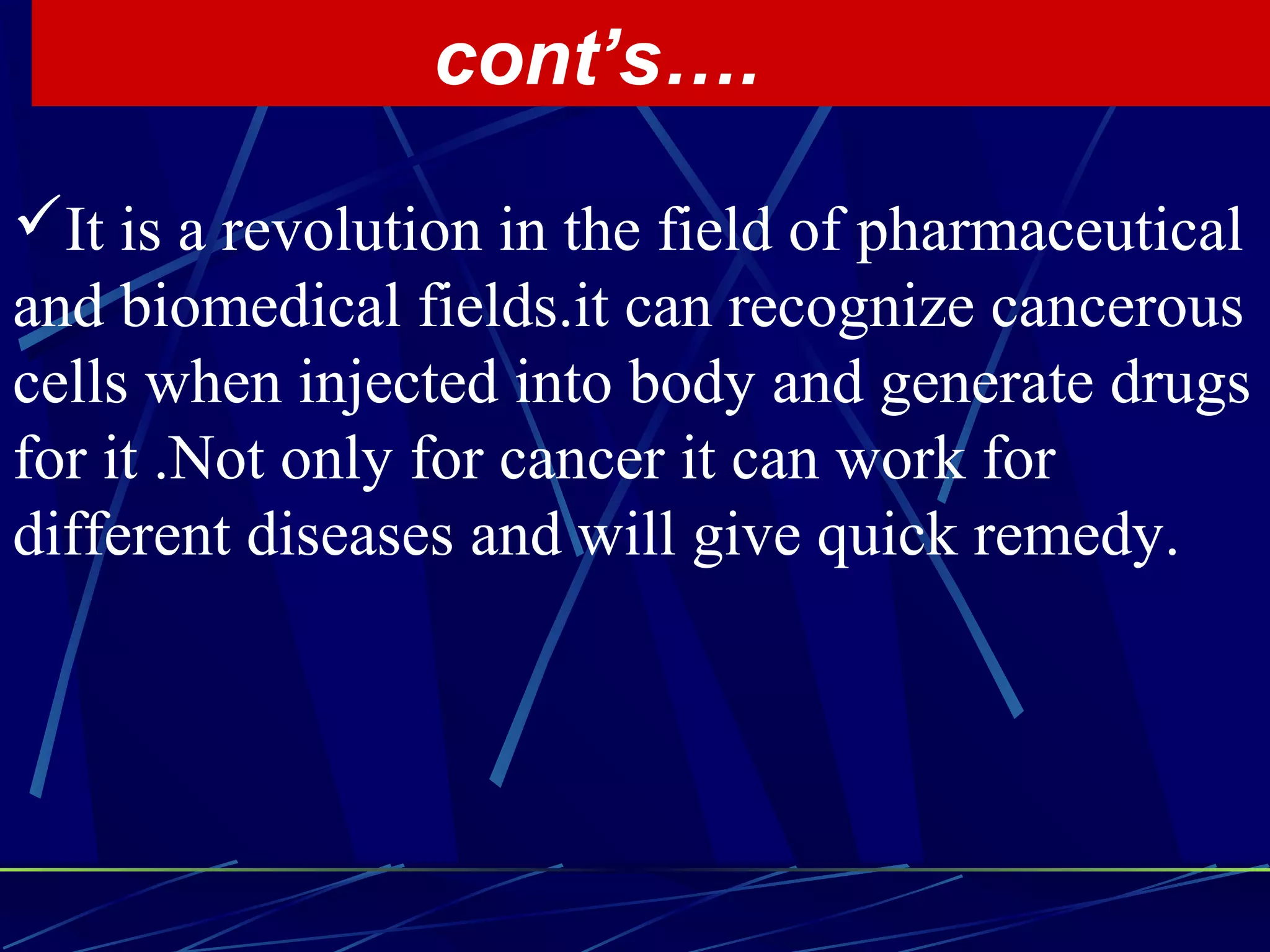 cont's….

✓It is a revolution in the field of pharmaceutical and biomedical fields.it can recognize cancerous cells when injected into body and generate drugs for it .Not only for cancer it can work for different diseases and will give quick remedy.